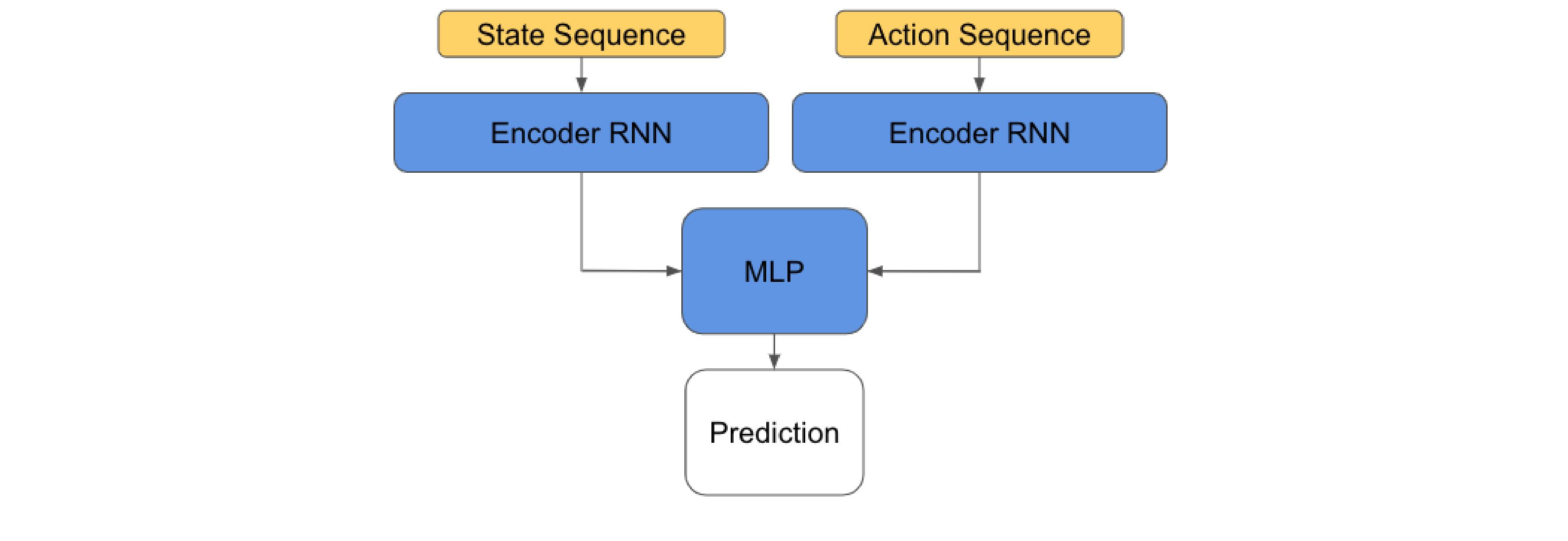 State Sequence

Action Sequence

Encoder RNN

Encoder RNN

MLP

Prediction